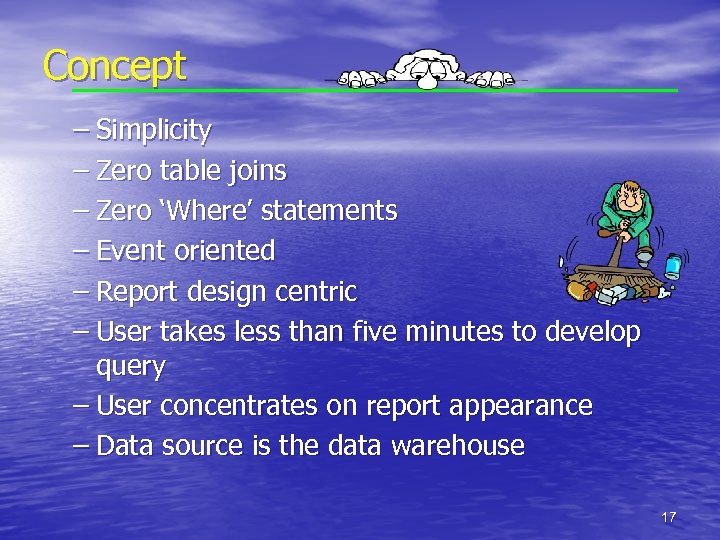 Concept

– Simplicity
– Zero table joins
– Zero ‘Where’ statements
– Event oriented
– Report design centric
– User takes less than five minutes to develop query
– User concentrates on report appearance
– Data source is the data warehouse

17